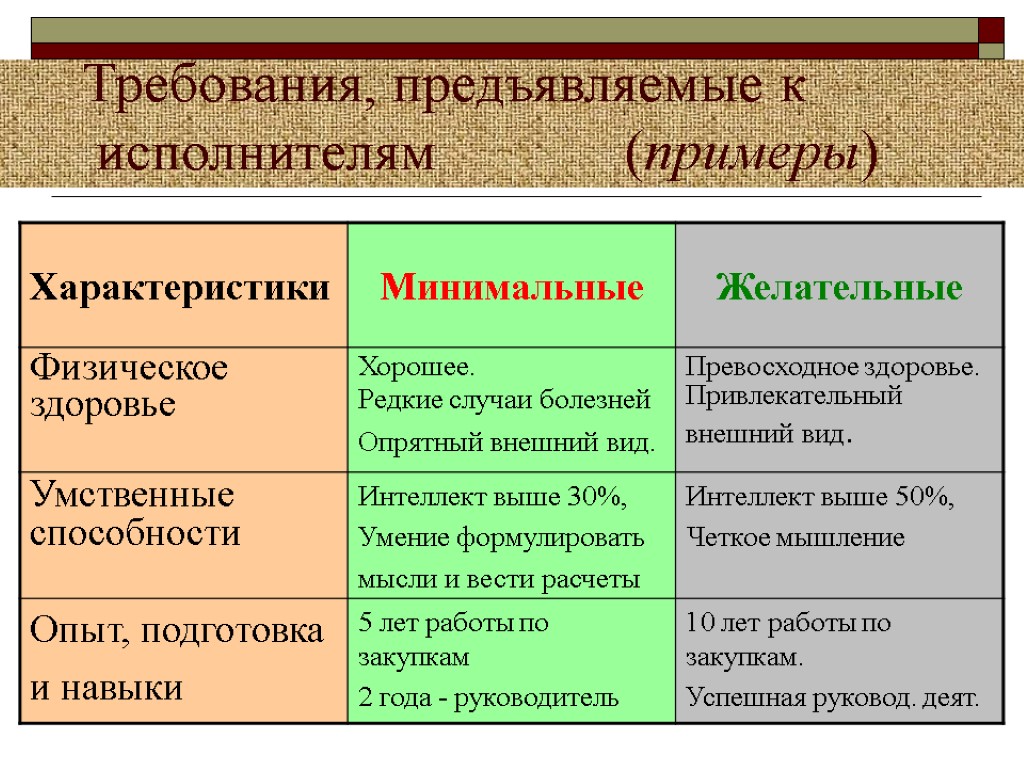 Требования, предъявляемые к исполнителям (примеры)

| Характеристики | Минимальные | Желательные |
|---|---|---|
| Физическое здоровье | Хорошее. Редкие случаи болезней Опрятный внешний вид. | Превосходное здоровье. Привлекательный внешний вид. |
| Умственные способности | Интеллект выше 30%, Умение формулировать мысли и вести расчеты | Интеллект выше 50%, Четкое мышление |
| Опыт, подготовка и навыки | 5 лет работы по закупкам 2 года - руководитель | 10 лет работы по закупкам. Успешная руковод. деят. |